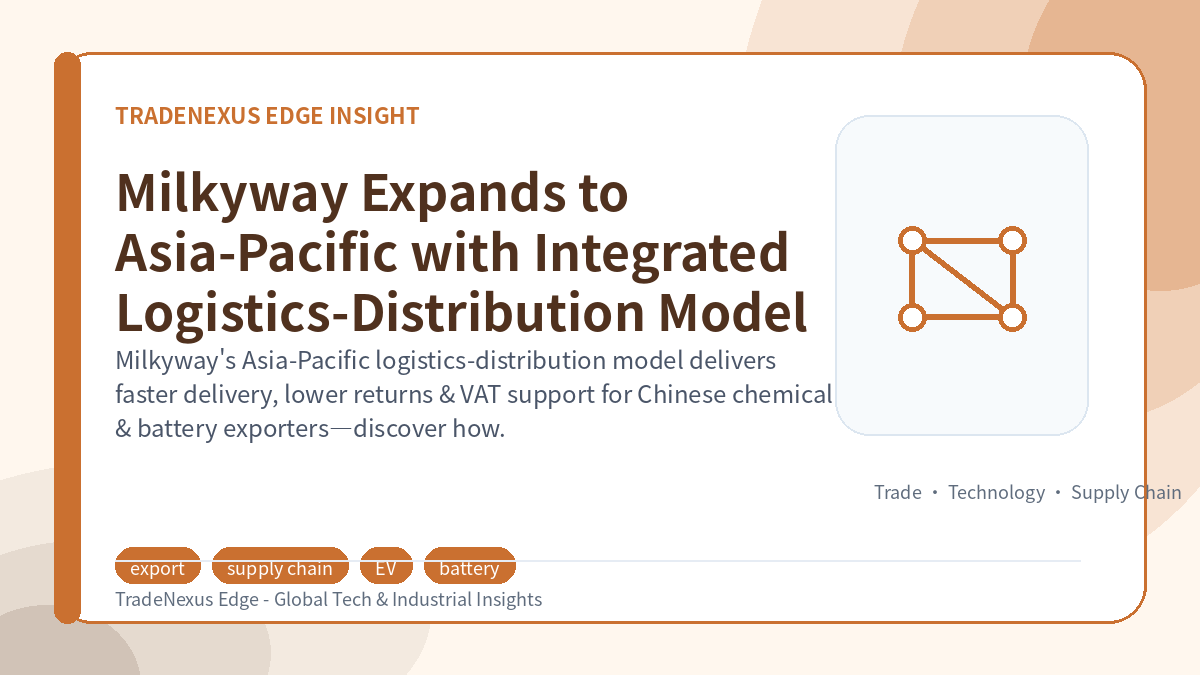 TRADENEXUS EDGE INSIGHT

Milkyway Expands to Asia-Pacific with Integrated Logistics-Distribution Model

Milkyway's Asia-Pacific logistics-distribution model delivers faster delivery, lower returns & VAT support for Chinese chemical & battery exporters—discover how.

Trade • Technology • Supply Chain

export supply chain EV battery

TradeNexus Edge - Global Tech & Industrial Insights